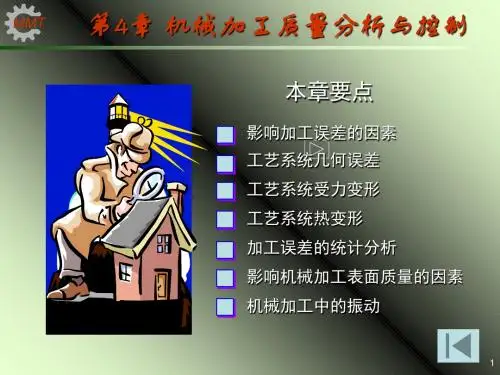 MMT

第4章 机械加工质量分析与控制

本章要点

影响加工误差的因素

工艺系统几何误差

工艺系统受力变形

工艺系统热变形

加工误差的统计分析

影响机械加工表面质量的因素

机械加工中的振动

1